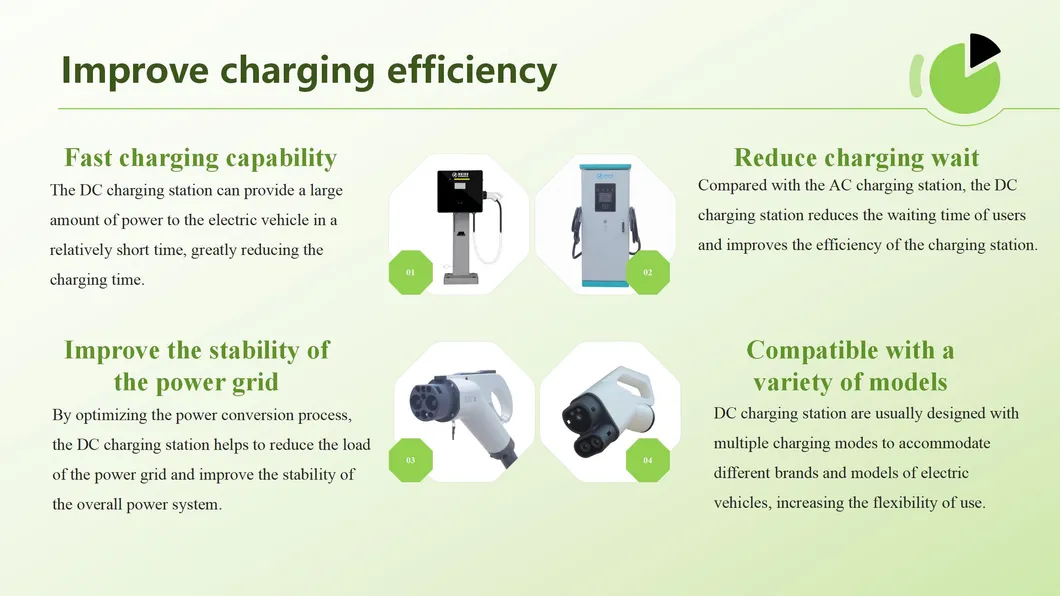 Improve charging efficiency

Fast charging capability

The DC charging station can provide a large amount of power to the electric vehicle in a relatively short time, greatly reducing the charging time.

01

02

Reduce charging wait

Compared with the AC charging station, the DC charging station reduces the waiting time of users and improves the efficiency of the charging station.

Improve the stability of the power grid

By optimizing the power conversion process, the DC charging station helps to reduce the load of the power grid and improve the stability of the overall power system.

03

04

Compatible with a variety of models

DC charging station are usually designed with multiple charging modes to accommodate different brands and models of electric vehicles, increasing the flexibility of use.